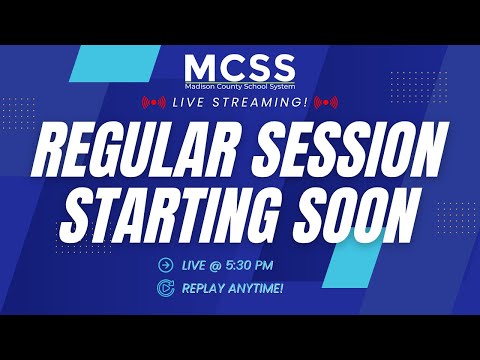 MCSS
Madison County School System

LIVE STREAMING!

REGULAR SESSION STARTING SOON

LIVE @ 5:30 PM

REPLAY ANYTIME!